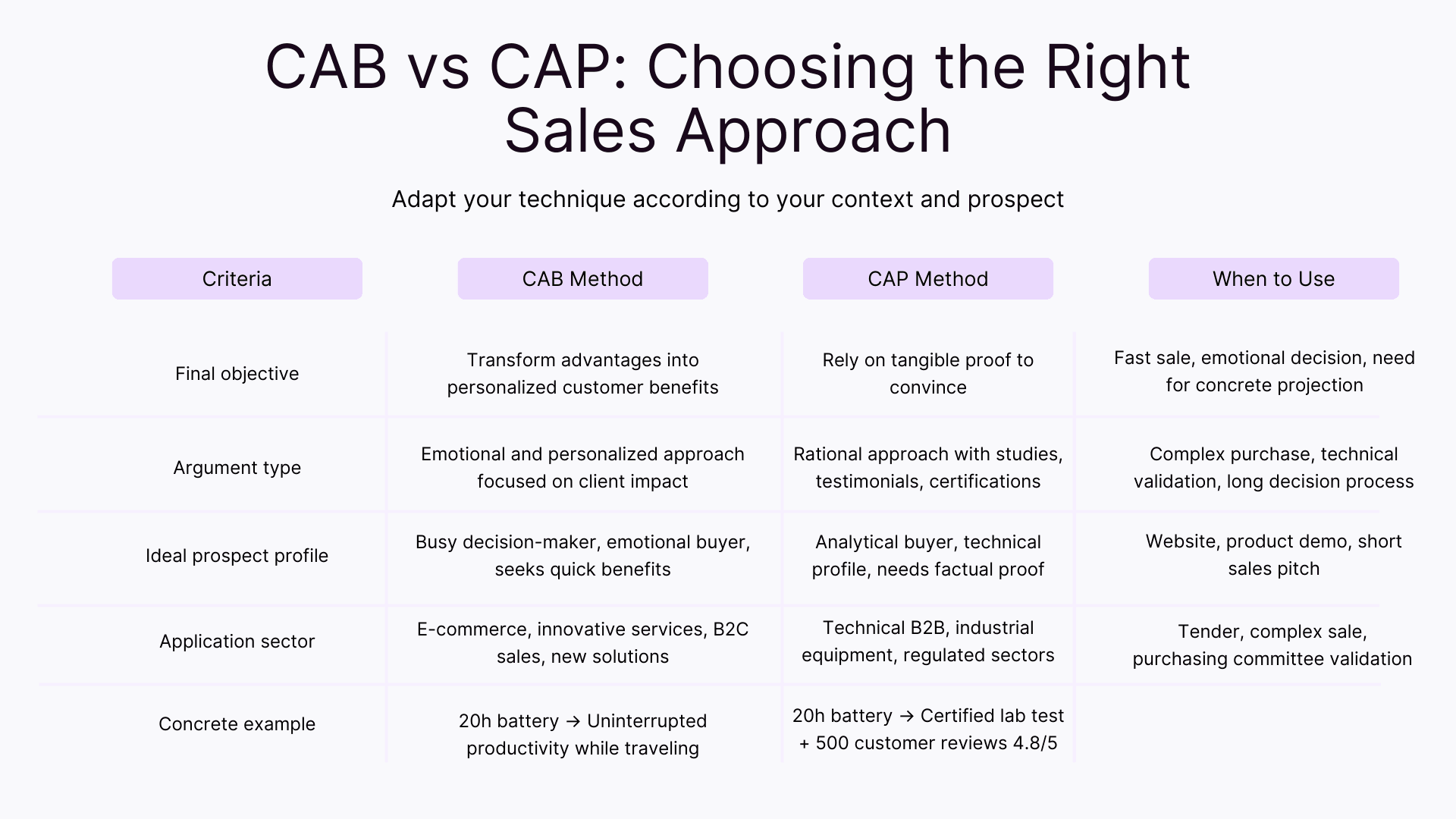 CAB vs CAP: Choosing the Right Sales Approach

Adapt your technique according to your context and prospect

| Criteria | CAB Method | CAP Method | When to Use |
|---|---|---|---|
| Final objective | Transform advantages into personalized customer benefits | Rely on tangible proof to convince | Fast sale, emotional decision, need for concrete projection |
| Argument type | Emotional and personalized approach focused on client impact | Rational approach with studies, testimonials, certifications | Complex purchase, technical validation, long decision process |
| Ideal prospect profile | Busy decision-maker, emotional buyer, seeks quick benefits | Analytical buyer, technical profile, needs factual proof | Website, product demo, short sales pitch |
| Application sector | E-commerce, innovative services, B2C sales, new solutions | Technical B2B, industrial equipment, regulated sectors | Tender, complex sale, purchasing committee validation |
| Concrete example | 20h battery → Uninterrupted productivity while traveling | 20h battery → Certified lab test + 500 customer reviews 4.8/5 | |